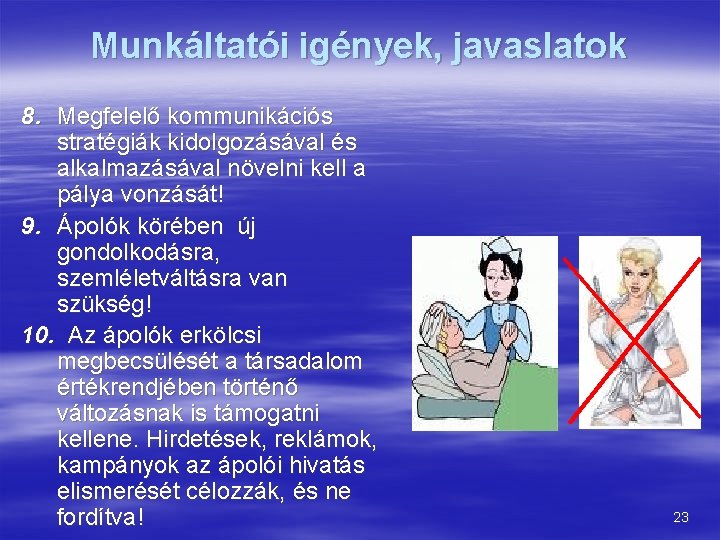 Munkáltatói igények, javaslatok

8. Megfelelő kommunikációs stratégiák kidolgozásával és alkalmazásával növelni kell a pálya vonzását!

9. Ápolók körében új gondolkodásra, szemléletváltásra van szükség!

10. Az ápolók erkölcsi megbecsülését a társadalom értékrendjében történő változásnak is támogatni kellene. Hirdetések, reklámok, kampányok az ápolói hivatás elismerését célozzák, és ne fordítva!

23